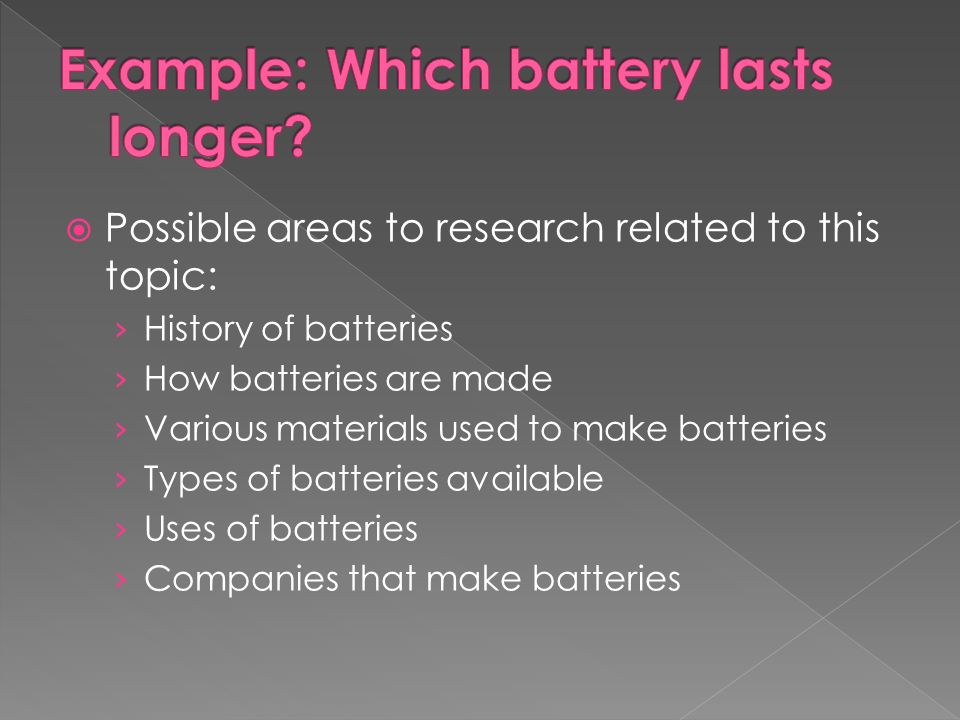 Example: Which battery lasts longer?

Possible areas to research related to this topic:
› History of batteries
› How batteries are made
› Various materials used to make batteries
› Types of batteries available
› Uses of batteries
› Companies that make batteries